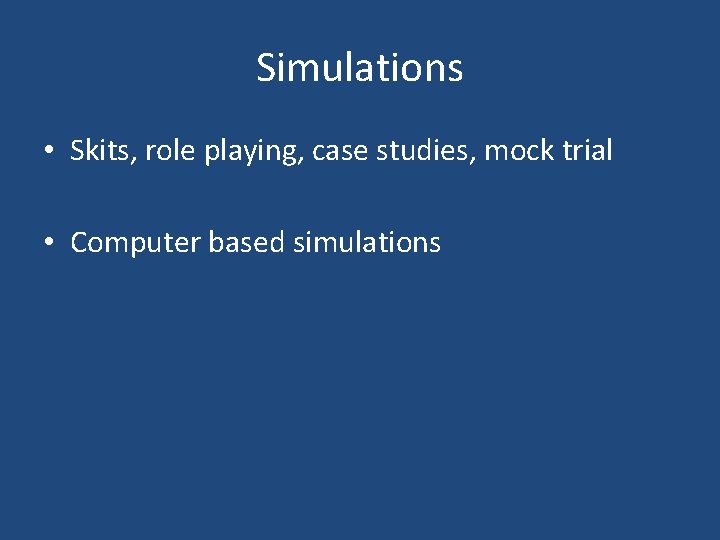 Simulations

• Skits, role playing, case studies, mock trial

• Computer based simulations